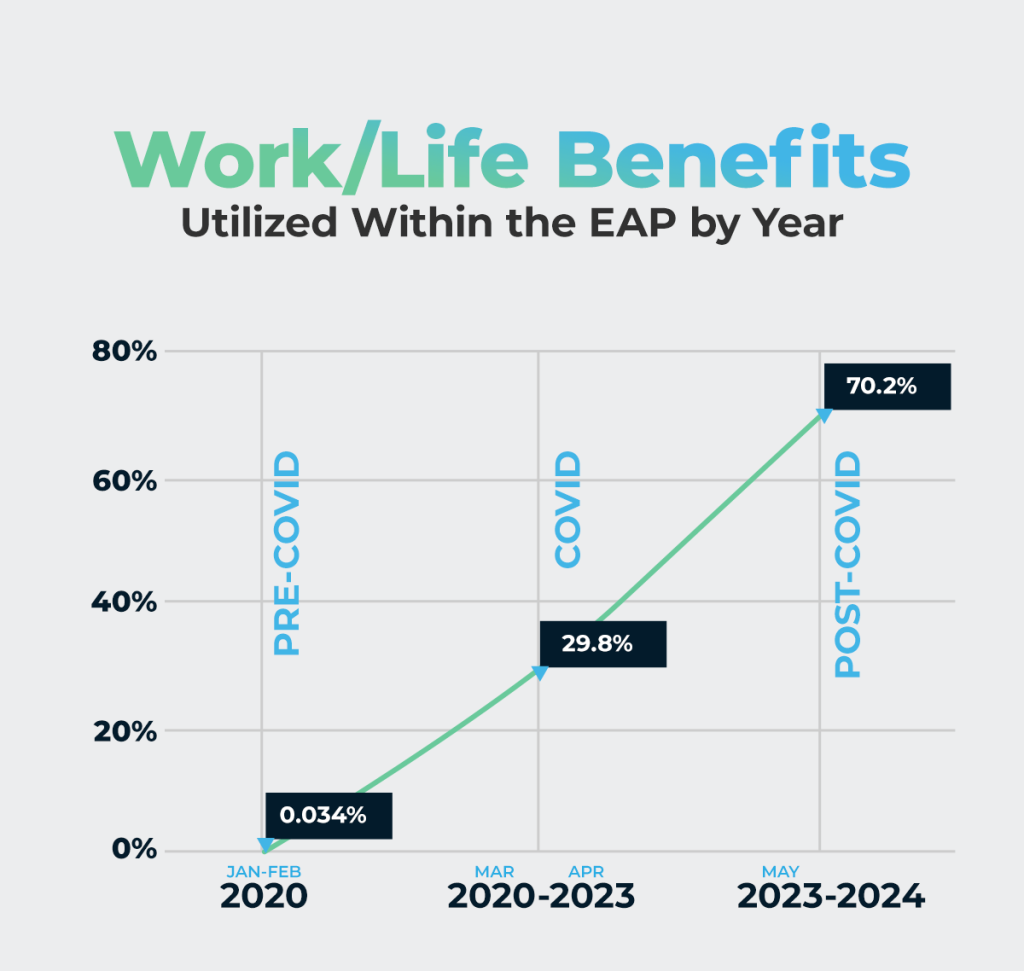 Work/Life Benefits
Utilized Within the EAP by Year

80%
60%
40%
20%
0%

PRE-COVID
COVID
POST-COVID

0.034%
29.8%
70.2%

JAN-FEB
2020
MAR APR
2020-2023
MAY
2023-2024